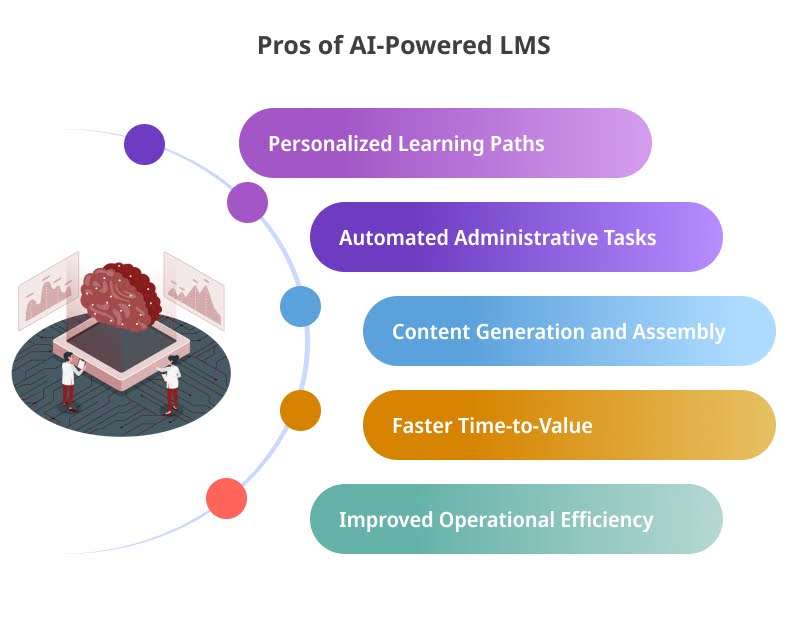 Pros of AI-Powered LMS

Personalized Learning Paths

Automated Administrative Tasks

Content Generation and Assembly

Faster Time-to-Value

Improved Operational Efficiency